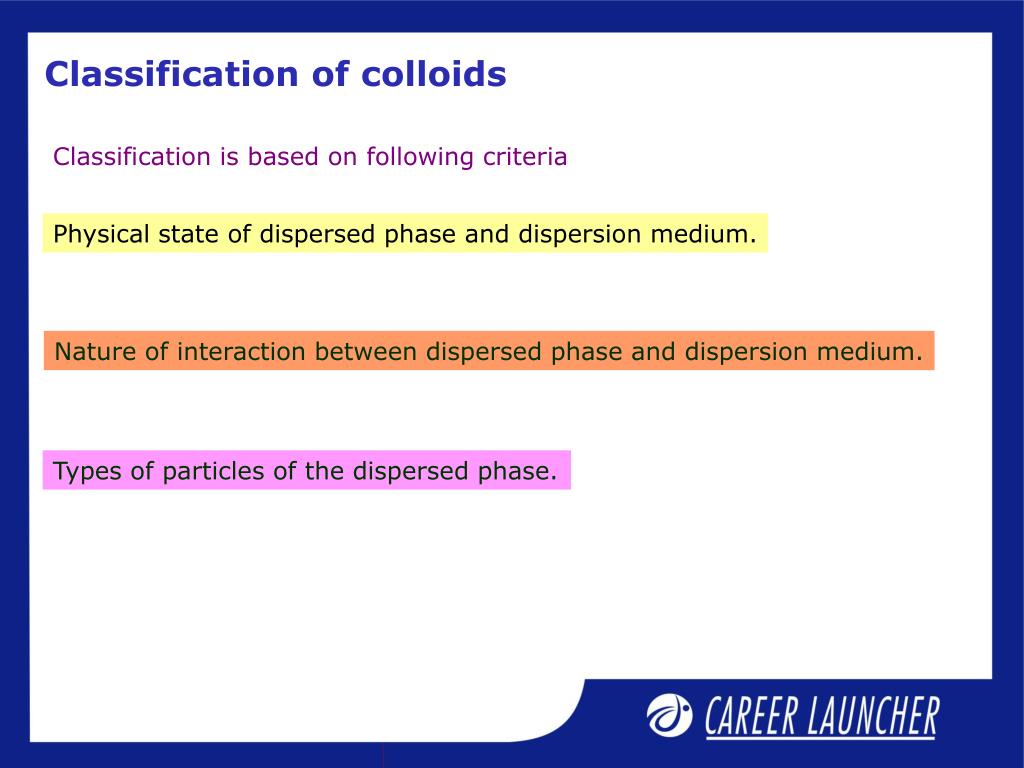 Classification of colloids

Classification is based on following criteria

Physical state of dispersed phase and dispersion medium.

Nature of interaction between dispersed phase and dispersion medium.

Types of particles of the dispersed phase.

CAREER LAUNCHER